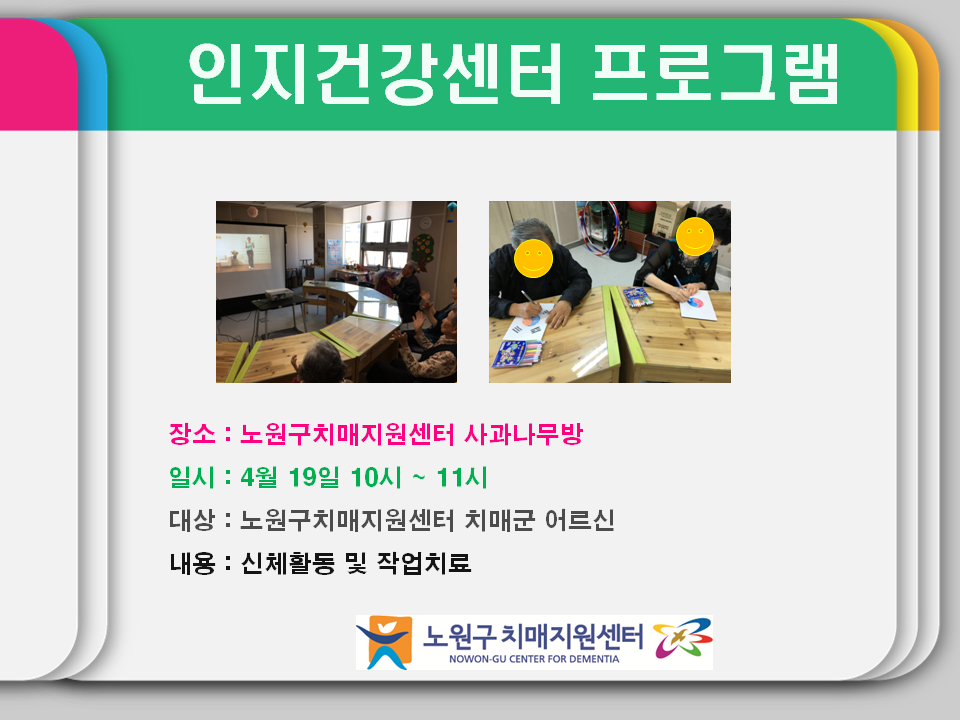 인지건강센터 프로그램

장소 : 노원구치매지원센터 사과나무방

일시 : 4월 19일 10시 ~ 11시

대상 : 노원구치매지원센터 치매군 어르신

내용 : 신체활동 및 작업치료

노원구 치매지원센터
NOWON-GU CENTER FOR DEMENTIA